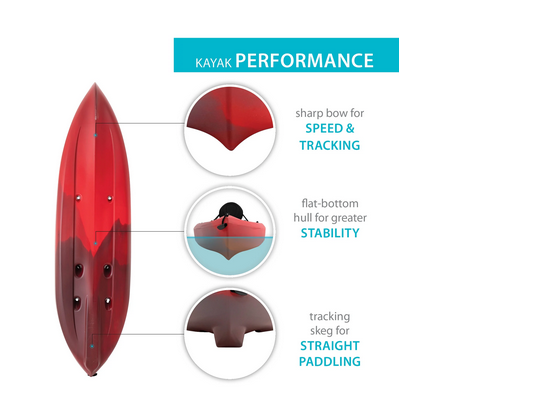 KAYAK PERFORMANCE

sharp bow for
SPEED &
TRACKING

flat-bottom
hull for greater
STABILITY

tracking
skeg for
STRAIGHT
PADDLING